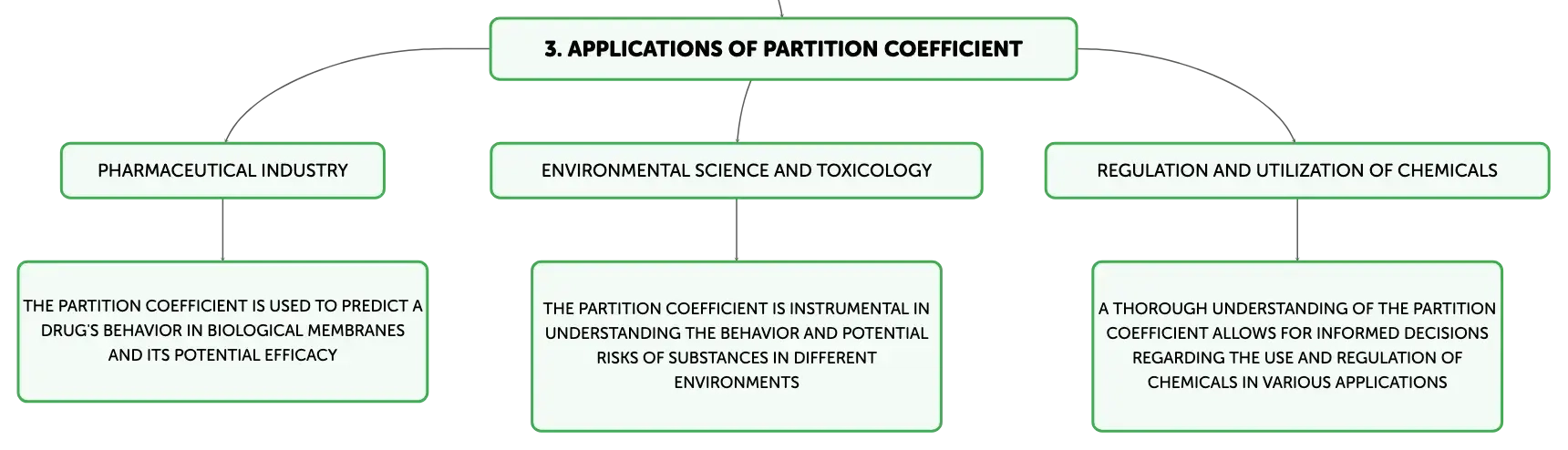 3. APPLICATIONS OF PARTITION COEFFICIENT

PHARMACEUTICAL INDUSTRY

THE PARTITION COEFFICIENT IS USED TO PREDICT A DRUG'S BEHAVIOR IN BIOLOGICAL MEMBRANES AND ITS POTENTIAL EFFICACY

ENVIRONMENTAL SCIENCE AND TOXICOLOGY

THE PARTITION COEFFICIENT IS INSTRUMENTAL IN UNDERSTANDING THE BEHAVIOR AND POTENTIAL RISKS OF SUBSTANCES IN DIFFERENT ENVIRONMENTS

REGULATION AND UTILIZATION OF CHEMICALS

A THOROUGH UNDERSTANDING OF THE PARTITION COEFFICIENT ALLOWS FOR INFORMED DECISIONS REGARDING THE USE AND REGULATION OF CHEMICALS IN VARIOUS APPLICATIONS